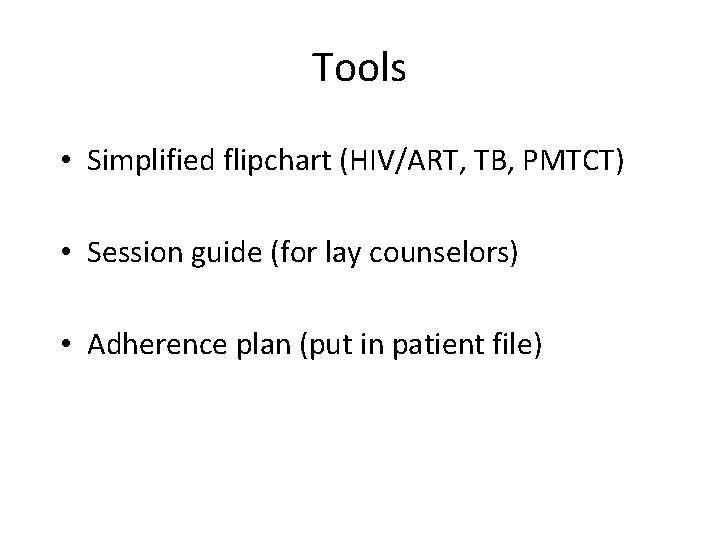 Tools

• Simplified flipchart (HIV/ART, TB, PMTCT)

• Session guide (for lay counselors)

• Adherence plan (put in patient file)